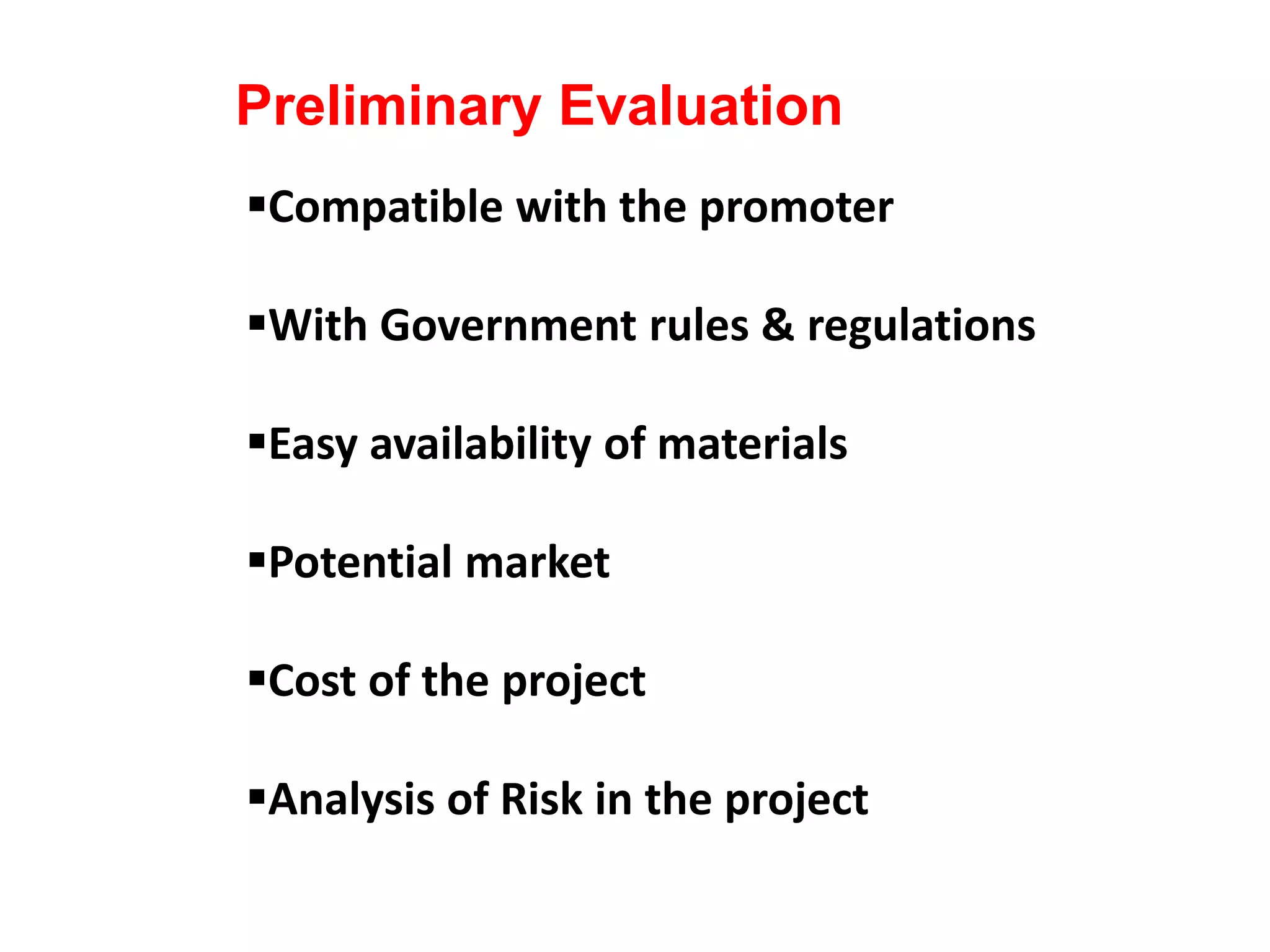 Preliminary Evaluation

▪Compatible with the promoter

▪With Government rules & regulations

▪Easy availability of materials

▪Potential market

▪Cost of the project

▪Analysis of Risk in the project